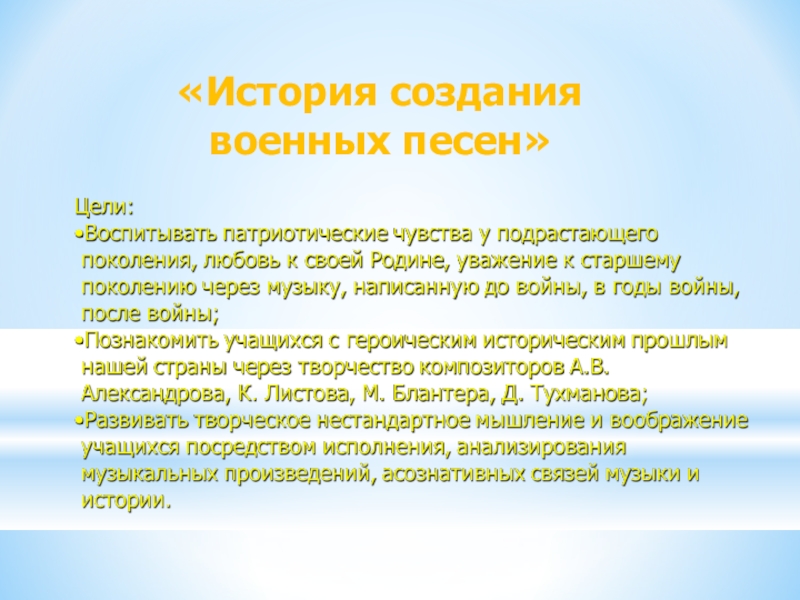 «История создания военных песен»

Цели:
•Воспитывать патриотические чувства у подрастающего поколения, любовь к своей Родине, уважение к старшему поколению через музыку, написанную до войны, в годы войны, после войны;
•Познакомить учащихся с героическим историческим прошлым нашей страны через творчество композиторов А.В. Александрова, К. Листова, М. Блантера, Д. Тухманова;
•Развивать творческое нестандартное мышление и воображение учащихся посредством исполнения, анализирования музыкальных произведений, асознативных связей музыки и истории.